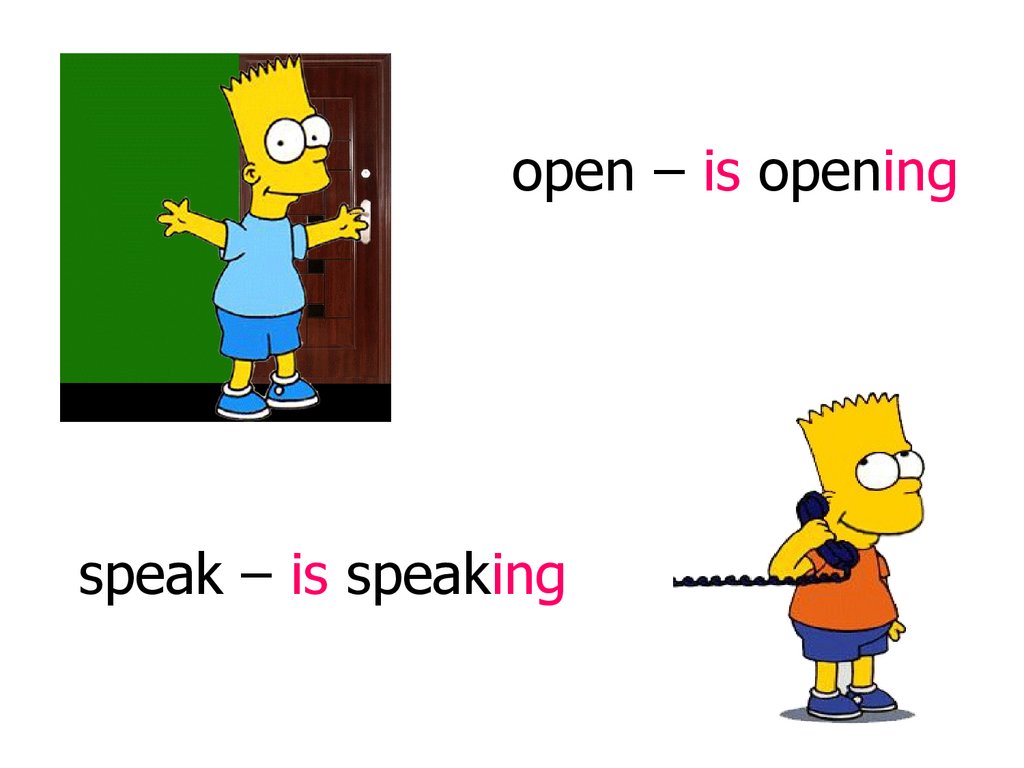 open – is opening

speak – is speaking